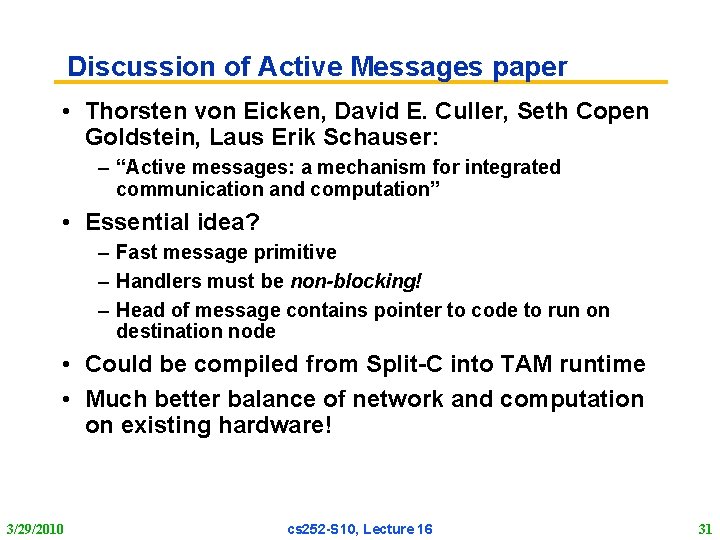 Discussion of Active Messages paper

• Thorsten von Eicken, David E. Culler, Seth Copen Goldstein, Laus Erik Schauser:
  – “Active messages: a mechanism for integrated communication and computation”
• Essential idea?
  – Fast message primitive
  – Handlers must be non-blocking!
  – Head of message contains pointer to code to run on destination node
• Could be compiled from Split-C into TAM runtime
• Much better balance of network and computation on existing hardware!

3/29/2010

cs252-S10, Lecture 16

31